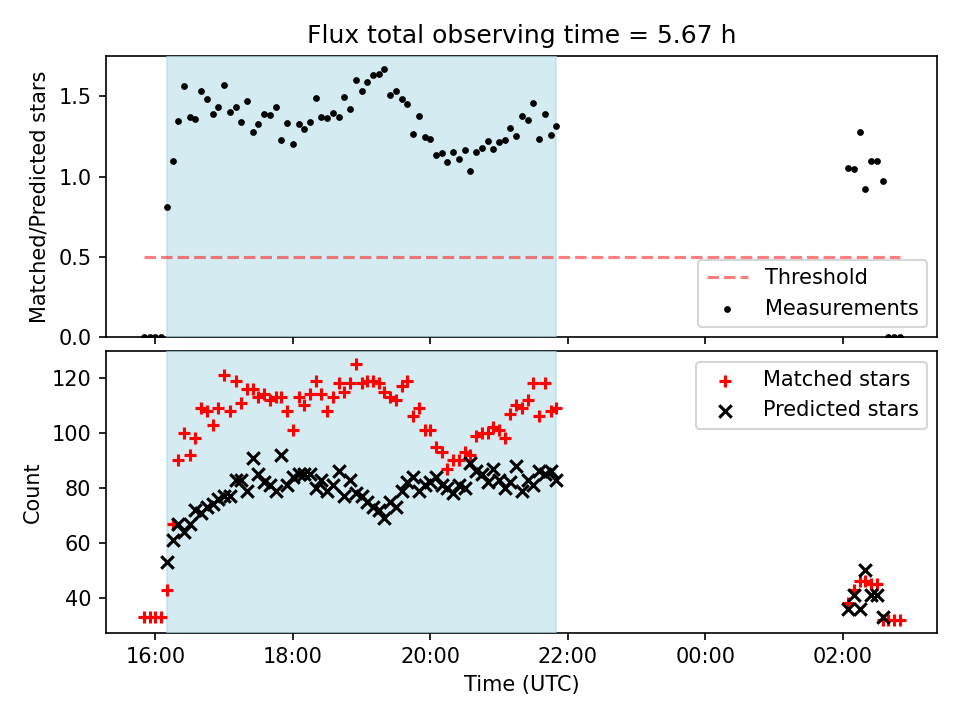 Flux total observing time = 5.67 h

Matched/Predicted stars

1.5
1.0
0.5
0.0

Threshold
Measurements

Count

120
100
80
60
40

Matched stars
Predicted stars

16:00
18:00
20:00
22:00
00:00
02:00

Time (UTC)